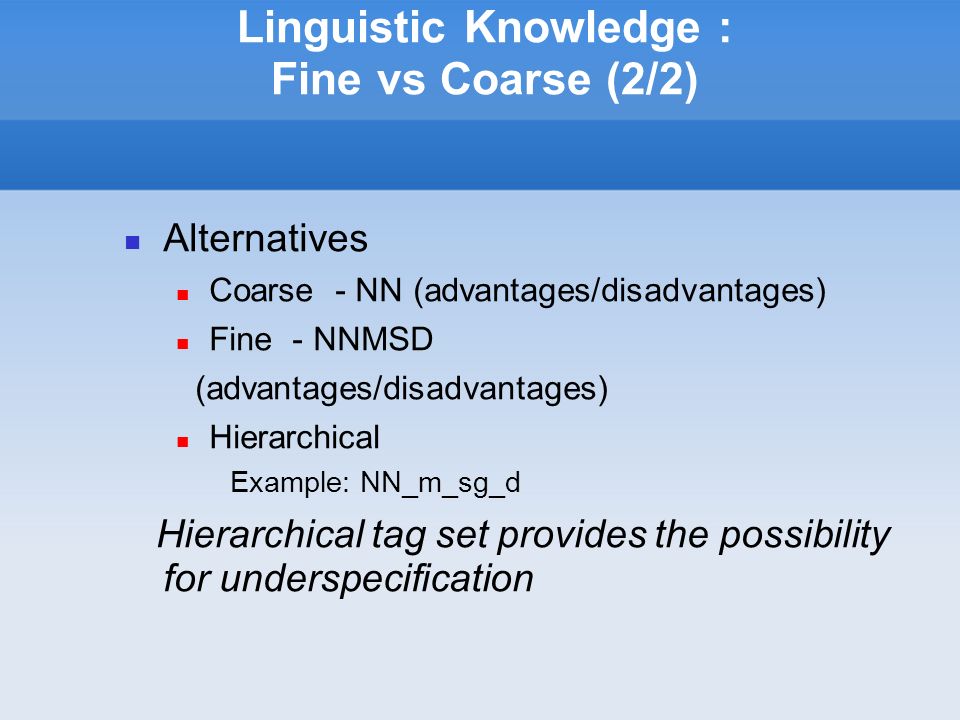 Linguistic Knowledge :
Fine vs Coarse (2/2)

Alternatives

Coarse - NN (advantages/disadvantages)

Fine - NNMSD (advantages/disadvantages)

Hierarchical

Example: NN_m_sg_d

Hierarchical tag set provides the possibility for underspecification